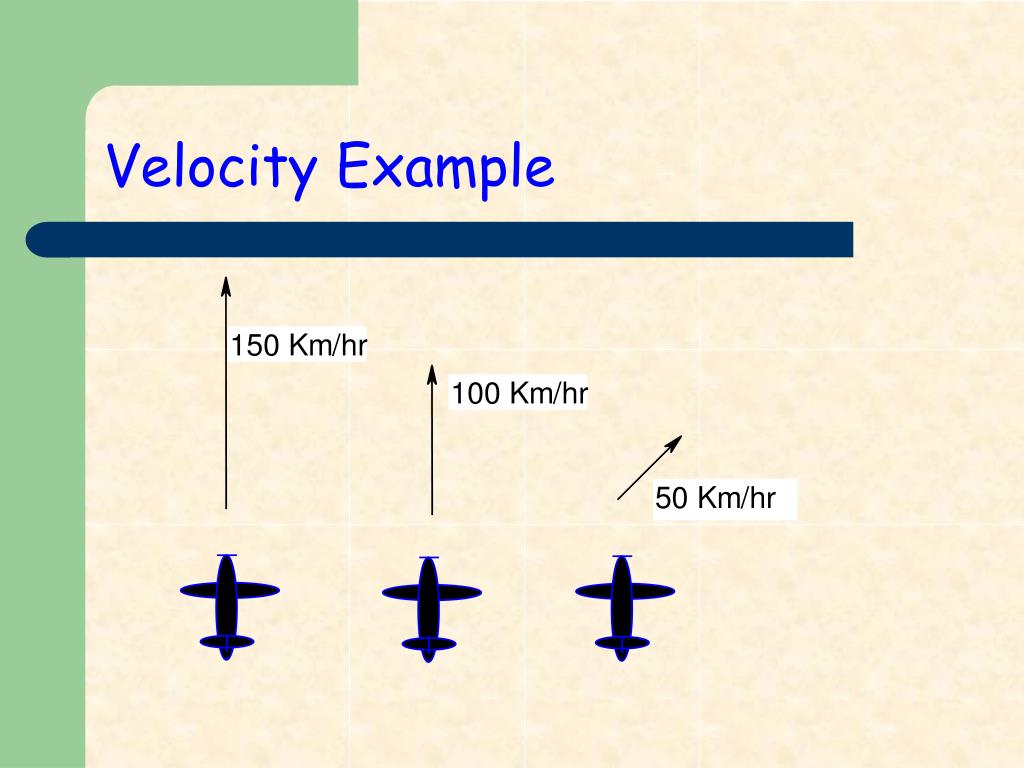 Velocity Example

150 Km/hr

100 Km/hr

50 Km/hr